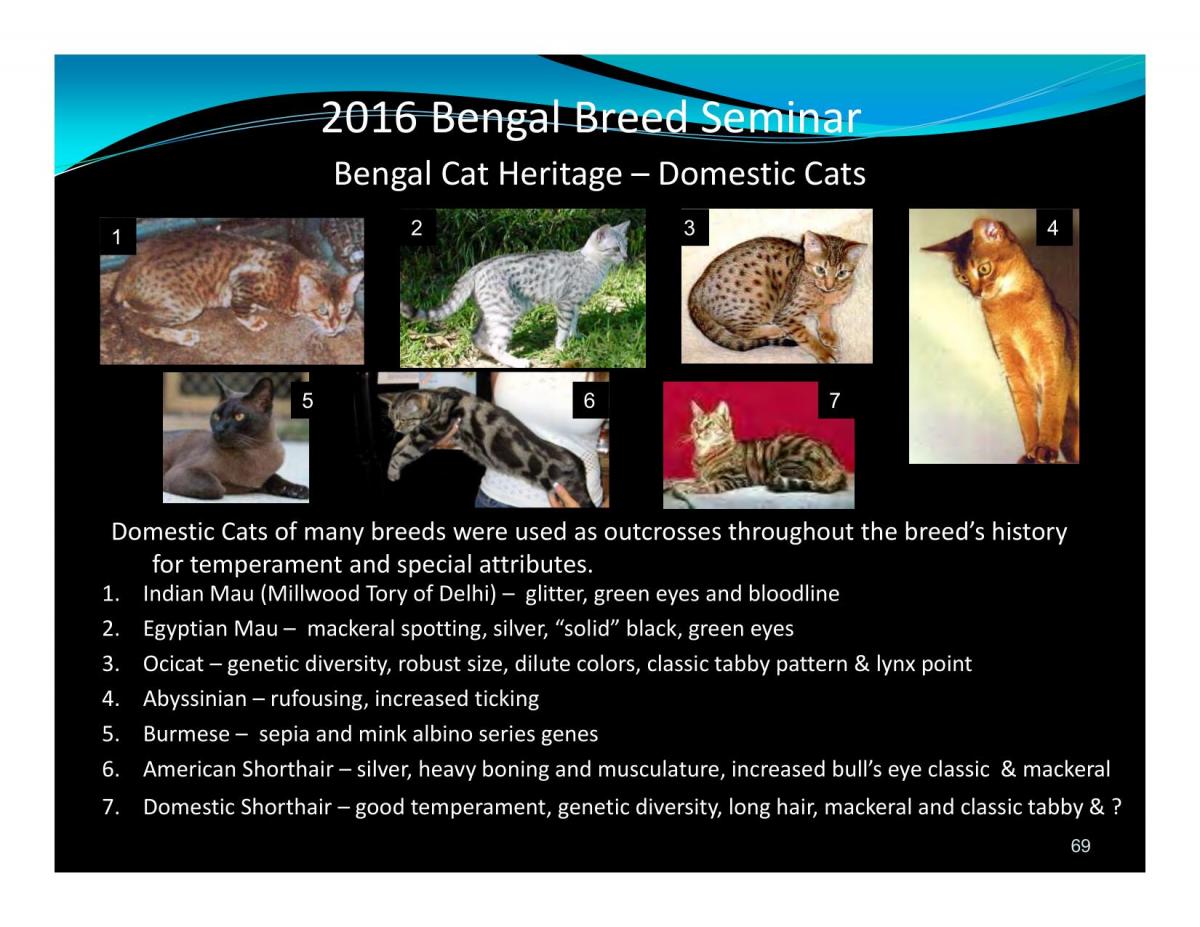 2016 Bengal Breed Seminar

Bengal Cat Heritage – Domestic Cats

1

2

3

4

5

6

7

Domestic Cats of many breeds were used as outcrosses throughout the breed's history for temperament and special attributes.

1. Indian Mau (Millwood Tory of Delhi) – glitter, green eyes and bloodline
2. Egyptian Mau – mackeral spotting, silver, "solid" black, green eyes
3. Ocicat – genetic diversity, robust size, dilute colors, classic tabby pattern & lynx point
4. Abyssinian – rufousing, increased ticking
5. Burmese – sepia and mink albino series genes
6. American Shorthair – silver, heavy boning and musculature, increased bull's eye classic & mackeral
7. Domestic Shorthair – good temperament, genetic diversity, long hair, mackeral and classic tabby & ?

69